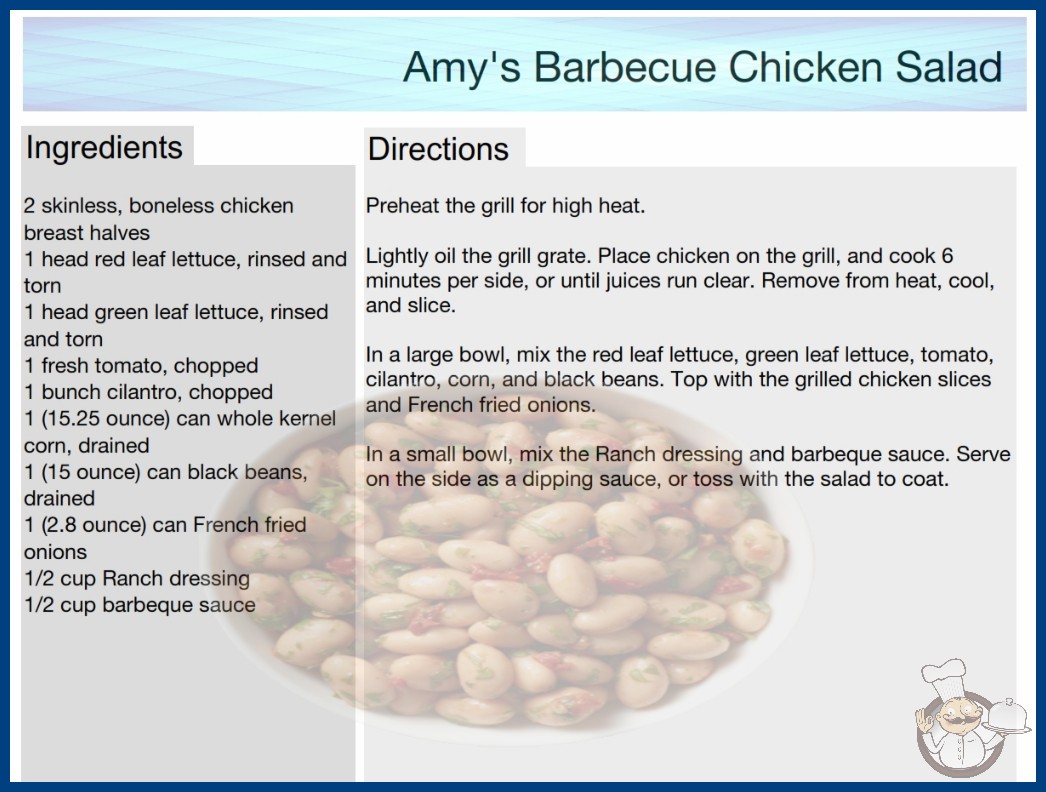 Amy's Barbecue Chicken Salad

Ingredients

2 skinless, boneless chicken breast halves
1 head red leaf lettuce, rinsed and torn
1 head green leaf lettuce, rinsed and torn
1 fresh tomato, chopped
1 bunch cilantro, chopped
1 (15.25 ounce) can whole kernel corn, drained
1 (15 ounce) can black beans, drained
1 (2.8 ounce) can French fried onions
1/2 cup Ranch dressing
1/2 cup barbeque sauce

Directions

Preheat the grill for high heat.

Lightly oil the grill grate. Place chicken on the grill, and cook 6 minutes per side, or until juices run clear. Remove from heat, cool, and slice.

In a large bowl, mix the red leaf lettuce, green leaf lettuce, tomato, cilantro, corn, and black beans. Top with the grilled chicken slices and French fried onions.

In a small bowl, mix the Ranch dressing and barbeque sauce. Serve on the side as a dipping sauce, or toss with the salad to coat.